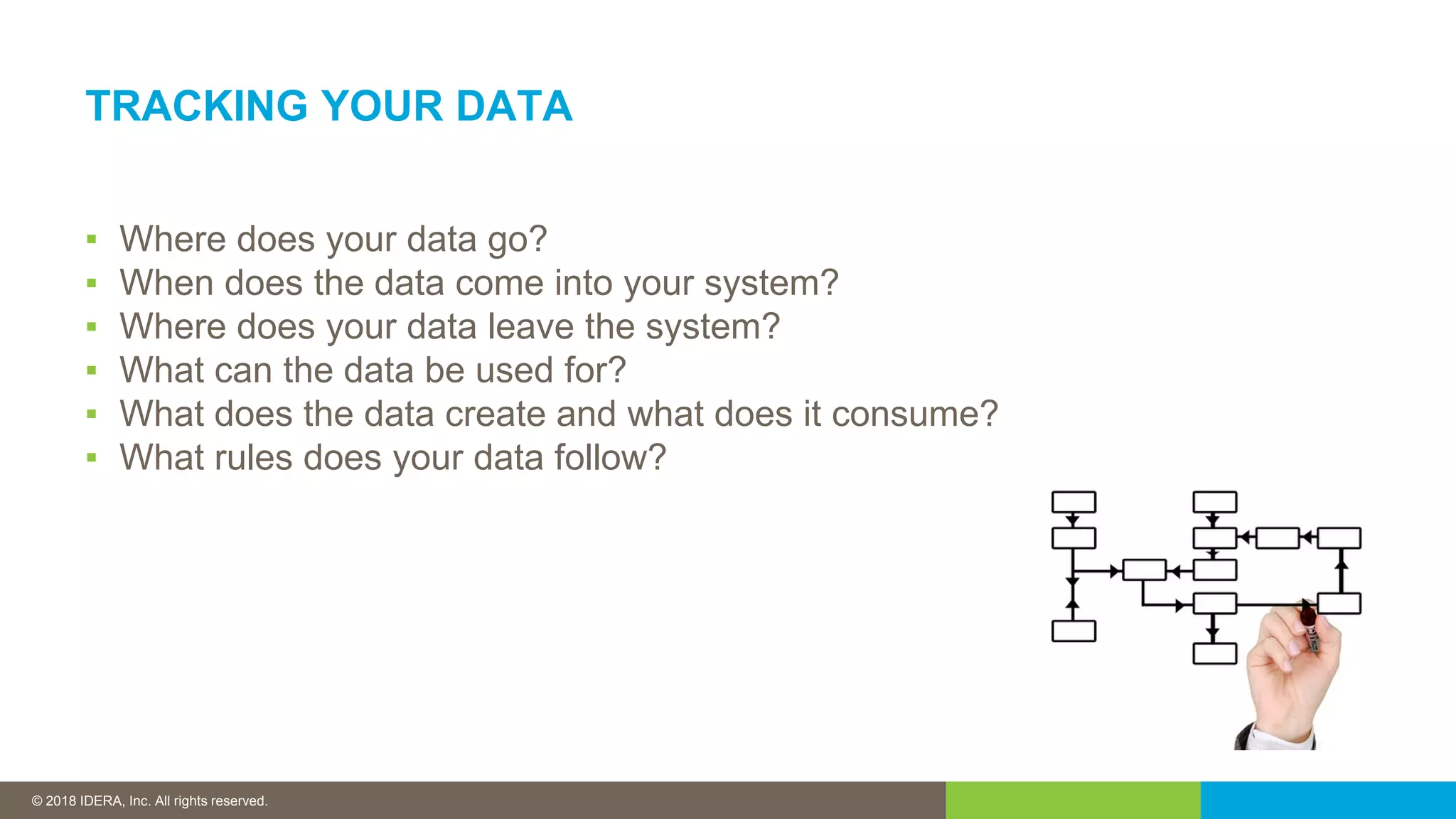 TRACKING YOUR DATA

▪ Where does your data go?
▪ When does the data come into your system?
▪ Where does your data leave the system?
▪ What can the data be used for?
▪ What does the data create and what does it consume?
▪ What rules does your data follow?

© 2018 IDERA, Inc. All rights reserved.